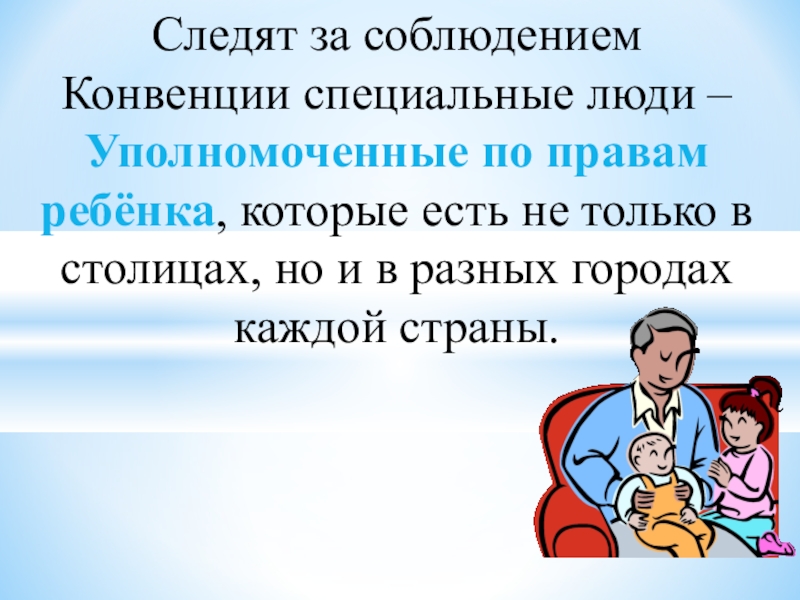 Следят за соблюдением Конвенции специальные люди – Уполномоченные по правам ребёнка, которые есть не только в столицах, но и в разных городах каждой страны.